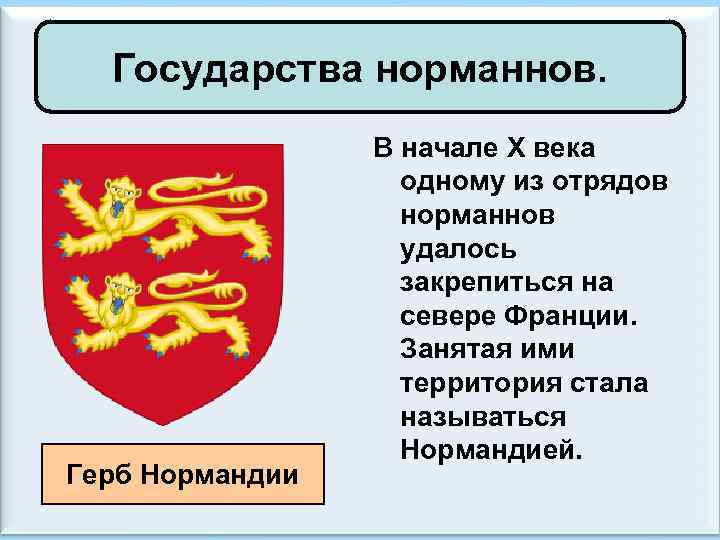 Государства норманнов.

В начале X века одному из отрядов норманнов удалось закрепиться на севере Франции. Занятая ими территория стала называться Нормандией.

Герб Нормандии